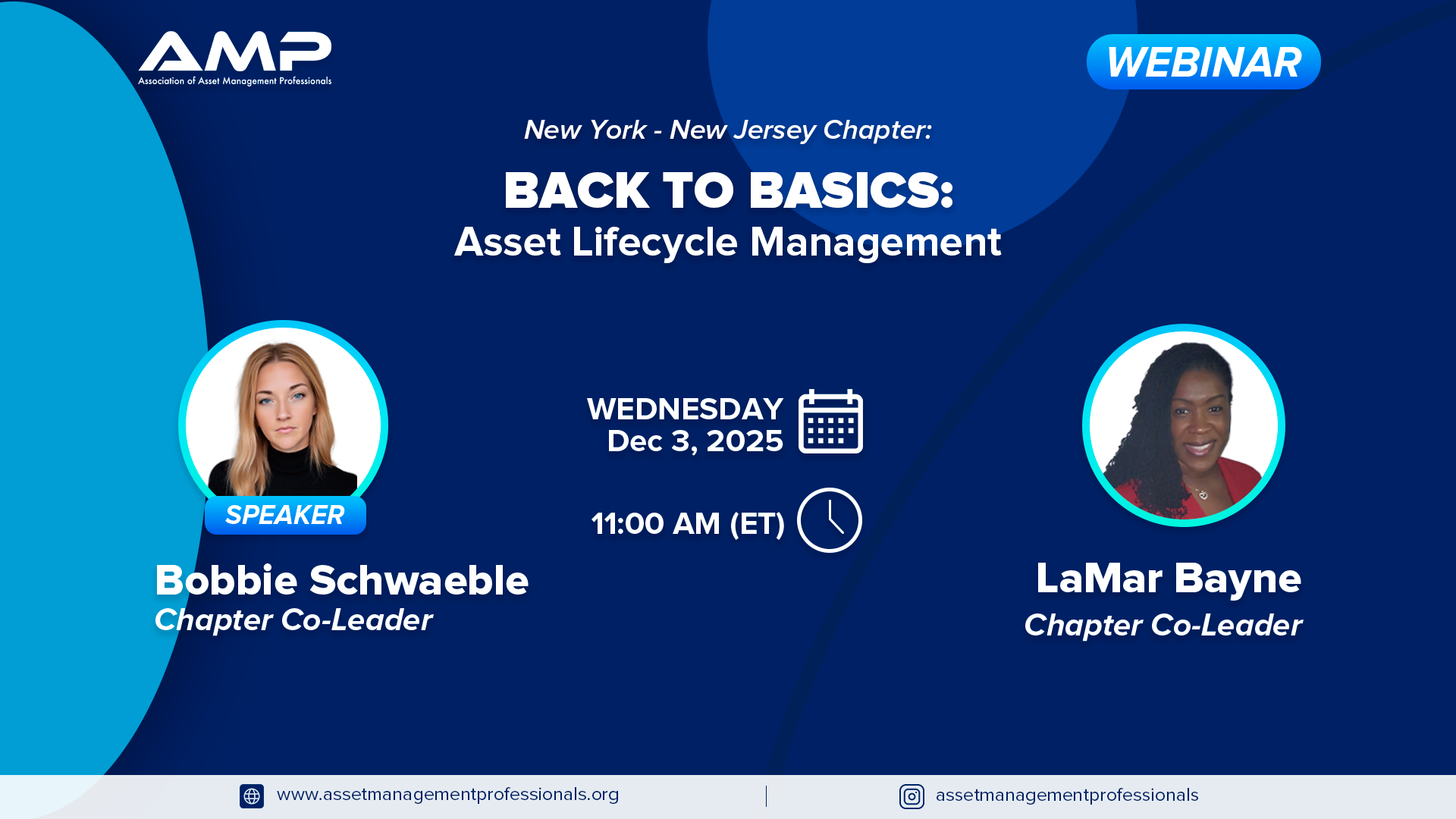 AMP
Association of Asset Management Professionals

WEBINAR

New York - New Jersey Chapter:

BACK TO BASICS:
Asset Lifecycle Management

SPEAKER

Bobbie Schwaeble
Chapter Co-Leader

WEDNESDAY
Dec 3, 2025

11:00 AM (ET)

LaMar Bayne
Chapter Co-Leader

www.assetmanagementprofessionals.org

assetmanagementprofessionals